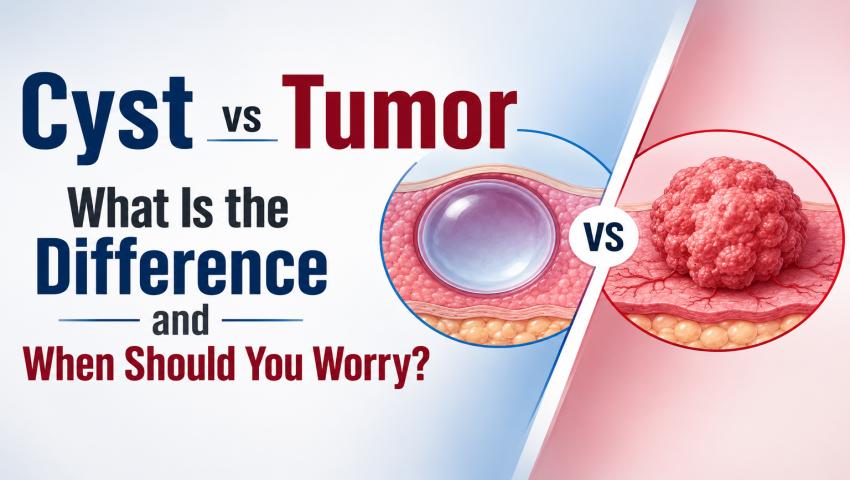 Cyst vs Tumor

What Is the Difference and When Should You Worry?

VS